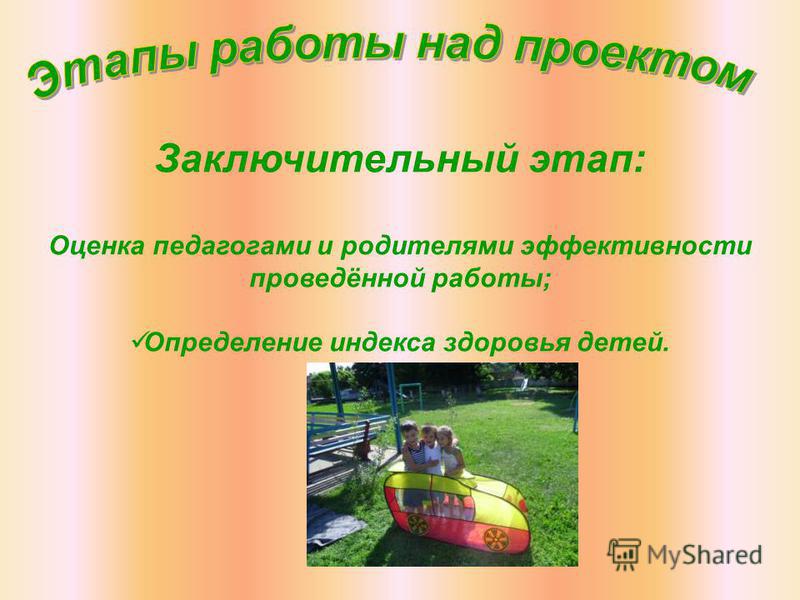 Этапы работы над проектом

Заключительный этап:

Оценка педагогами и родителями эффективности проведённой работы;

✓Определение индекса здоровья детей.

MyShared